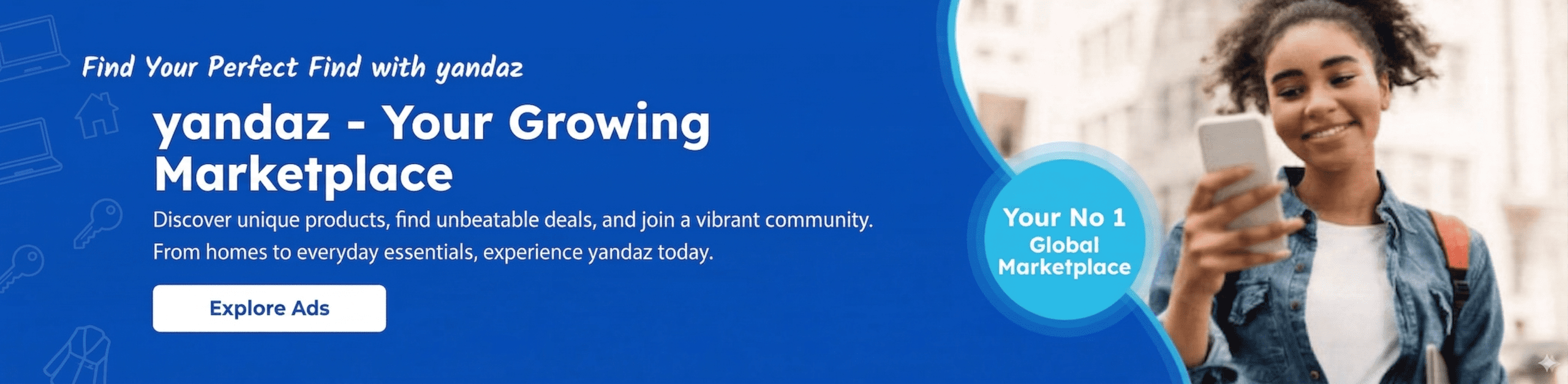 Find Your Perfect Find with yandaz

yandaz - Your Growing Marketplace

Discover unique products, find unbeatable deals, and join a vibrant community. From homes to everyday essentials, experience yandaz today.

Explore Ads

Your No 1 Global Marketplace